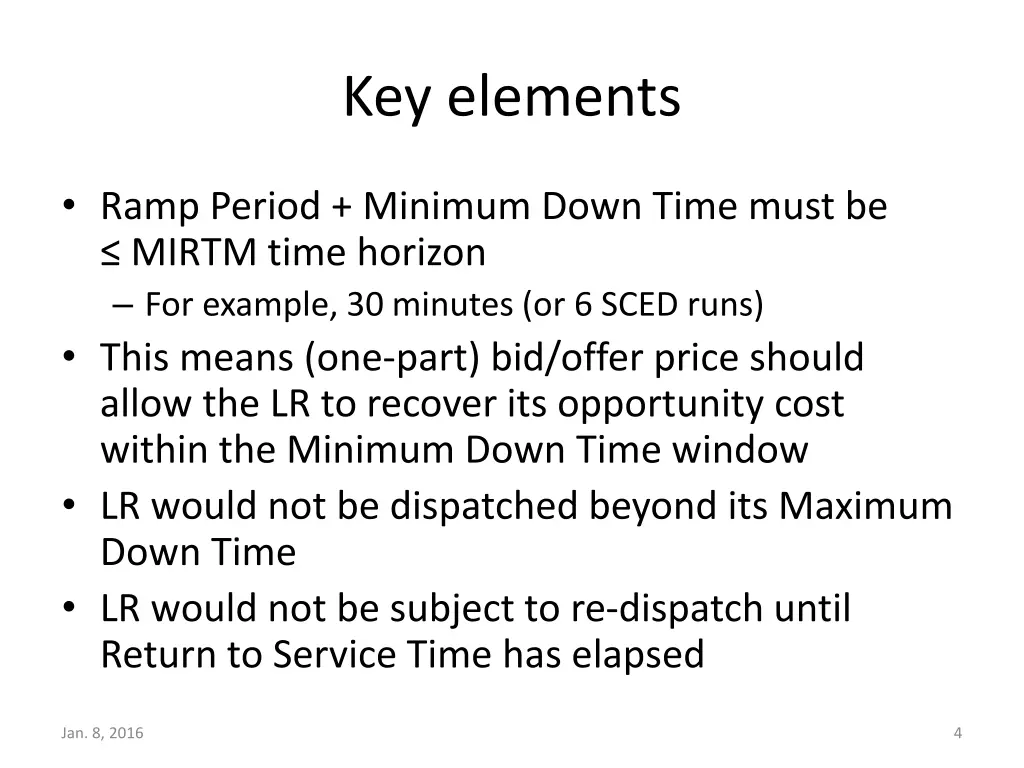 Key elements

• Ramp Period + Minimum Down Time must be ≤ MIRTM time horizon
– For example, 30 minutes (or 6 SCED runs)
• This means (one-part) bid/offer price should allow the LR to recover its opportunity cost within the Minimum Down Time window
• LR would not be dispatched beyond its Maximum Down Time
• LR would not be subject to re-dispatch until Return to Service Time has elapsed

Jan. 8, 2016

4